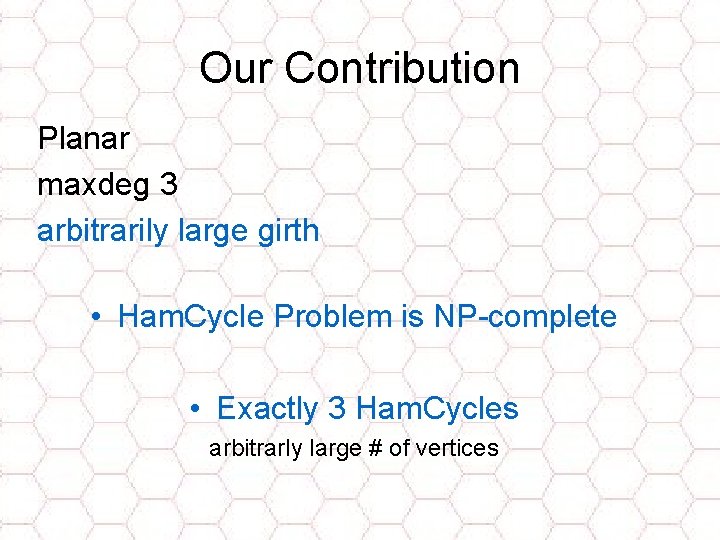 Our Contribution

Planar

maxdeg 3

arbitrarily large girth

• HamCycle Problem is NP-complete

• Exactly 3 HamCycles

arbitrarly large # of vertices